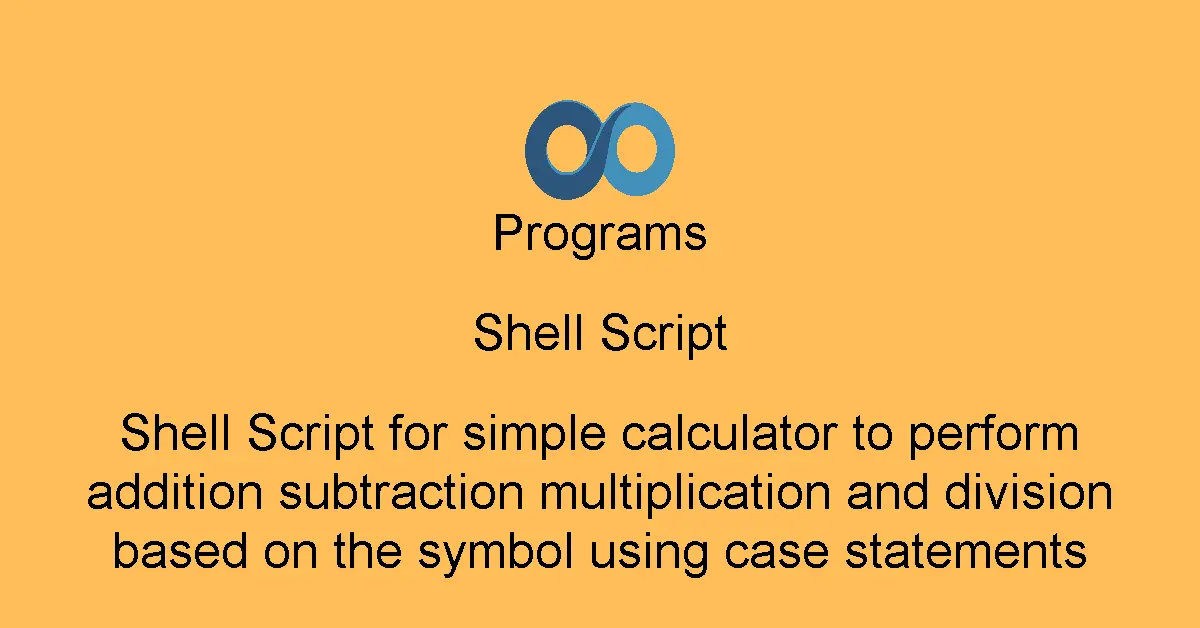 Programs

Shell Script

Shell Script for simple calculator to perform addition subtraction multiplication and division based on the symbol using case statements